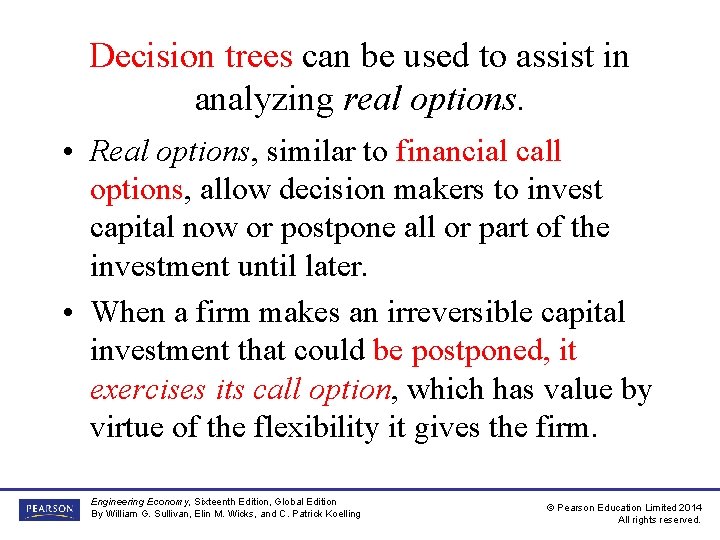 Decision trees can be used to assist in analyzing real options.

• Real options, similar to financial call options, allow decision makers to invest capital now or postpone all or part of the investment until later.

• When a firm makes an irreversible capital investment that could be postponed, it exercises its call option, which has value by virtue of the flexibility it gives the firm.

PEARSON

Engineering Economy, Sixteenth Edition, Global Edition
By William G. Sullivan, Elin M. Wicks, and C. Patrick Koelling

© Pearson Education Limited 2014
All rights reserved.